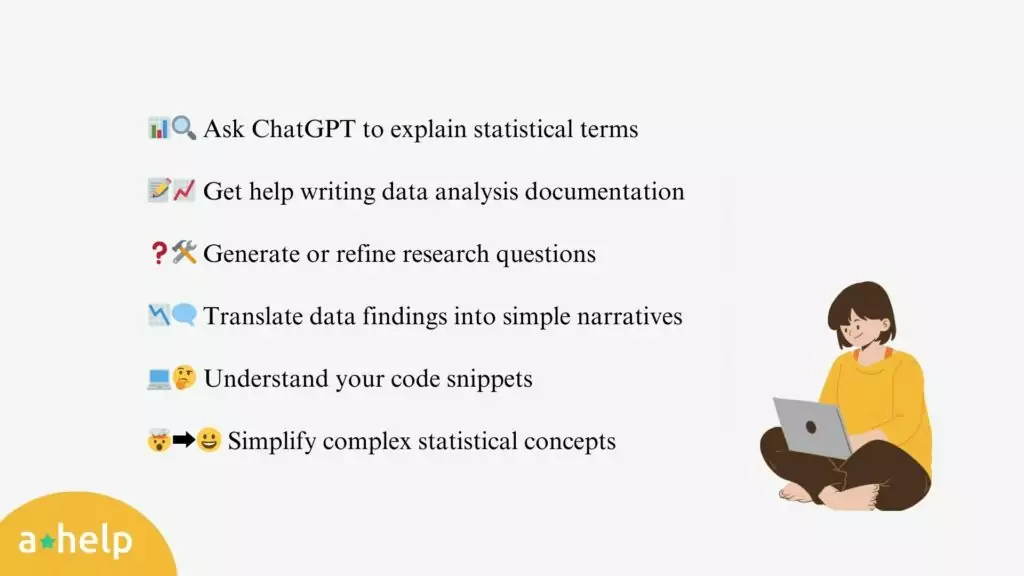 📊🔍 Ask ChatGPT to explain statistical terms

📝📈 Get help writing data analysis documentation

❓🛠️ Generate or refine research questions

📉💬 Translate data findings into simple narratives

💻🤔 Understand your code snippets

🤯➡️😀 Simplify complex statistical concepts

a★help